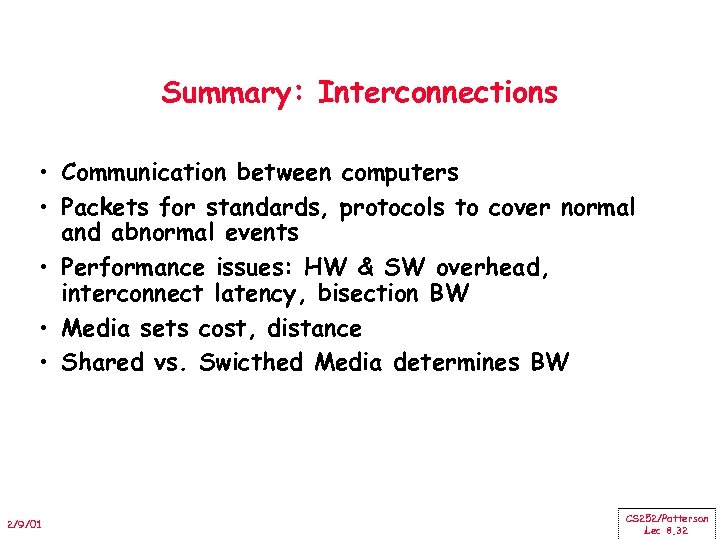 Summary: Interconnections

• Communication between computers
• Packets for standards, protocols to cover normal and abnormal events
• Performance issues: HW & SW overhead, interconnect latency, bisection BW
• Media sets cost, distance
• Shared vs. Swicthed Media determines BW

2/9/01

CS252/Patterson
Lec 8.32